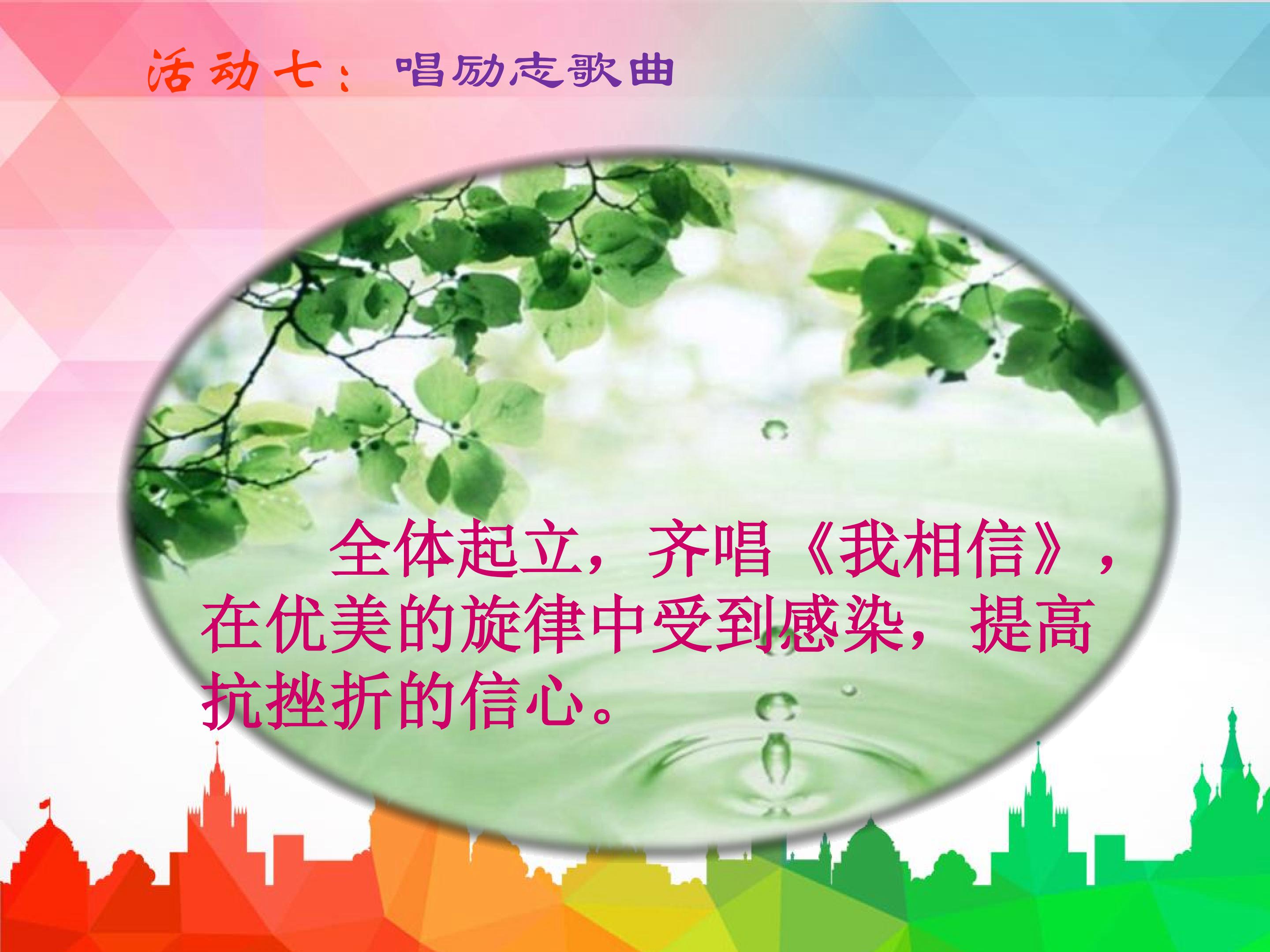 活动七：唱励志歌曲

全体起立，齐唱《我相信》，在优美的旋律中受到感染，提高抗挫折的信心。